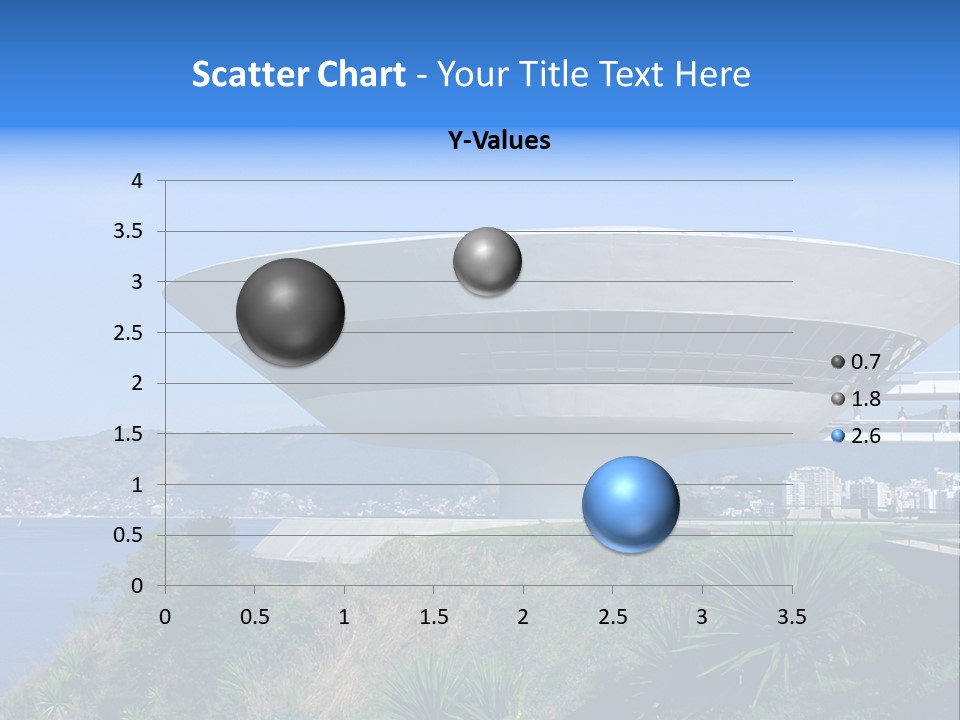 Scatter Chart - Your Title Text Here

Y-Values

4
3.5
3
2.5
2
1.5
1
0.5
0

0 0.5 1 1.5 2 2.5 3 3.5

0.7
1.8
2.6